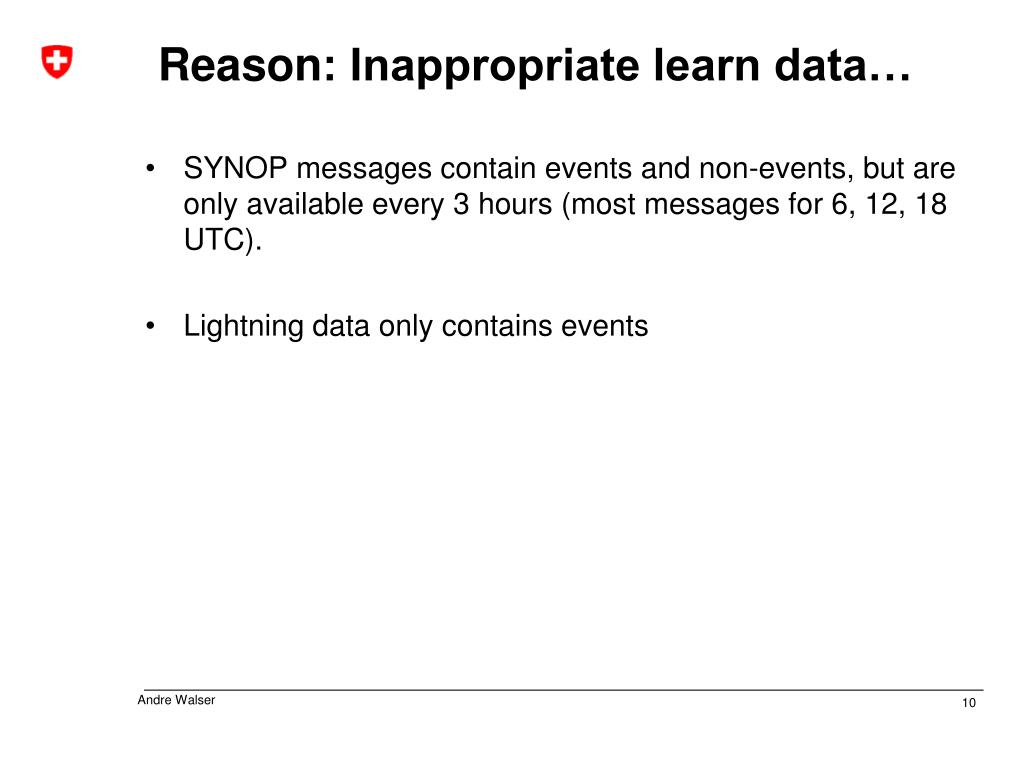 Reason: Inappropriate learn data…

• SYNOP messages contain events and non-events, but are only available every 3 hours (most messages for 6, 12, 18 UTC).

• Lightning data only contains events

Andre Walser

10